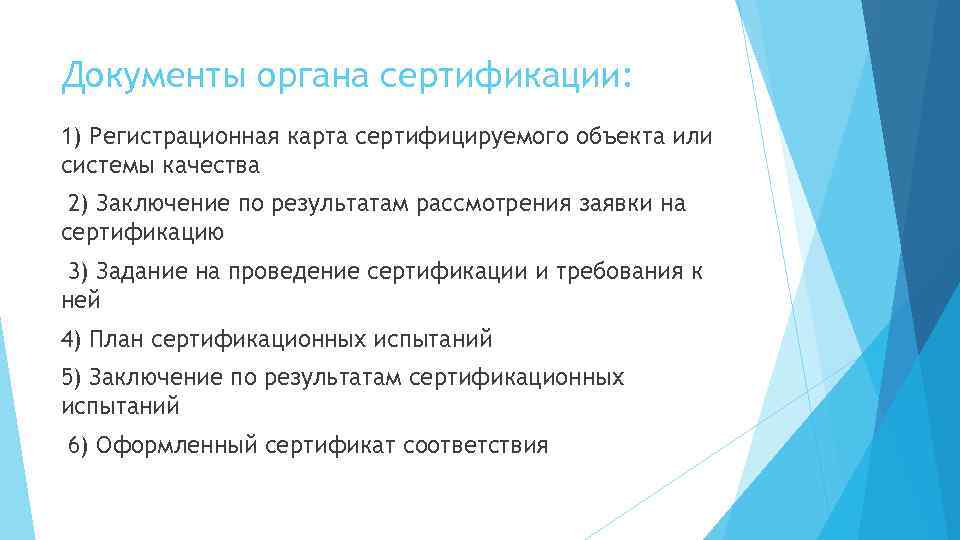 Документы органа сертификации:

1) Регистрационная карта сертифицируемого объекта или системы качества

2) Заключение по результатам рассмотрения заявки на сертификацию

3) Задание на проведение сертификации и требования к ней

4) План сертификационных испытаний

5) Заключение по результатам сертификационных испытаний

6) Оформленный сертификат соответствия